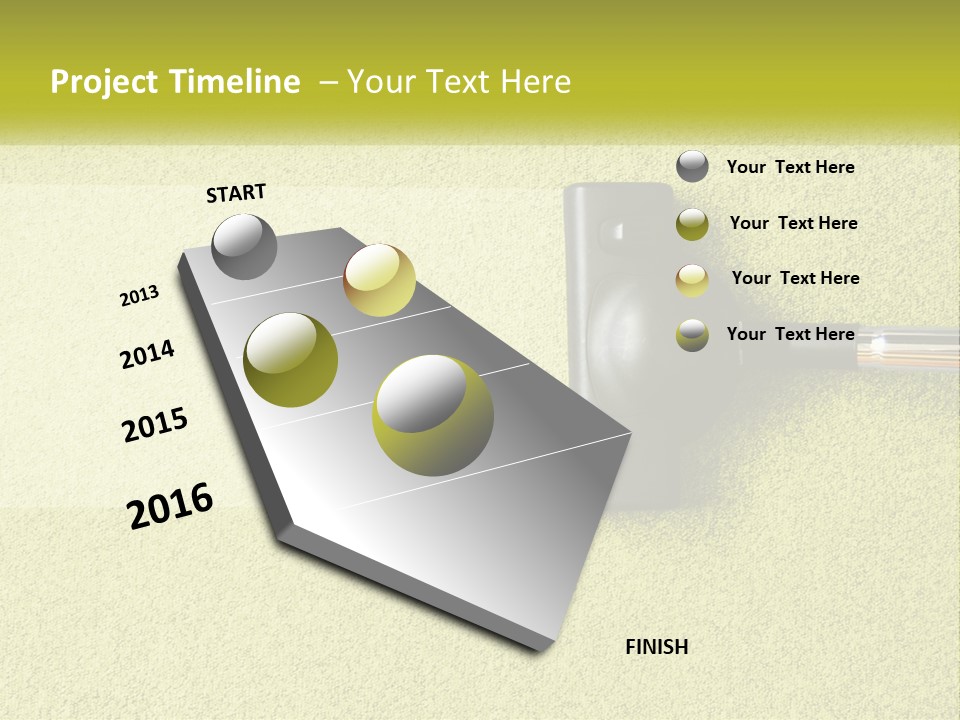 Project Timeline – Your Text Here

START

2013

2014

2015

2016

FINISH

Your Text Here

Your Text Here

Your Text Here

Your Text Here